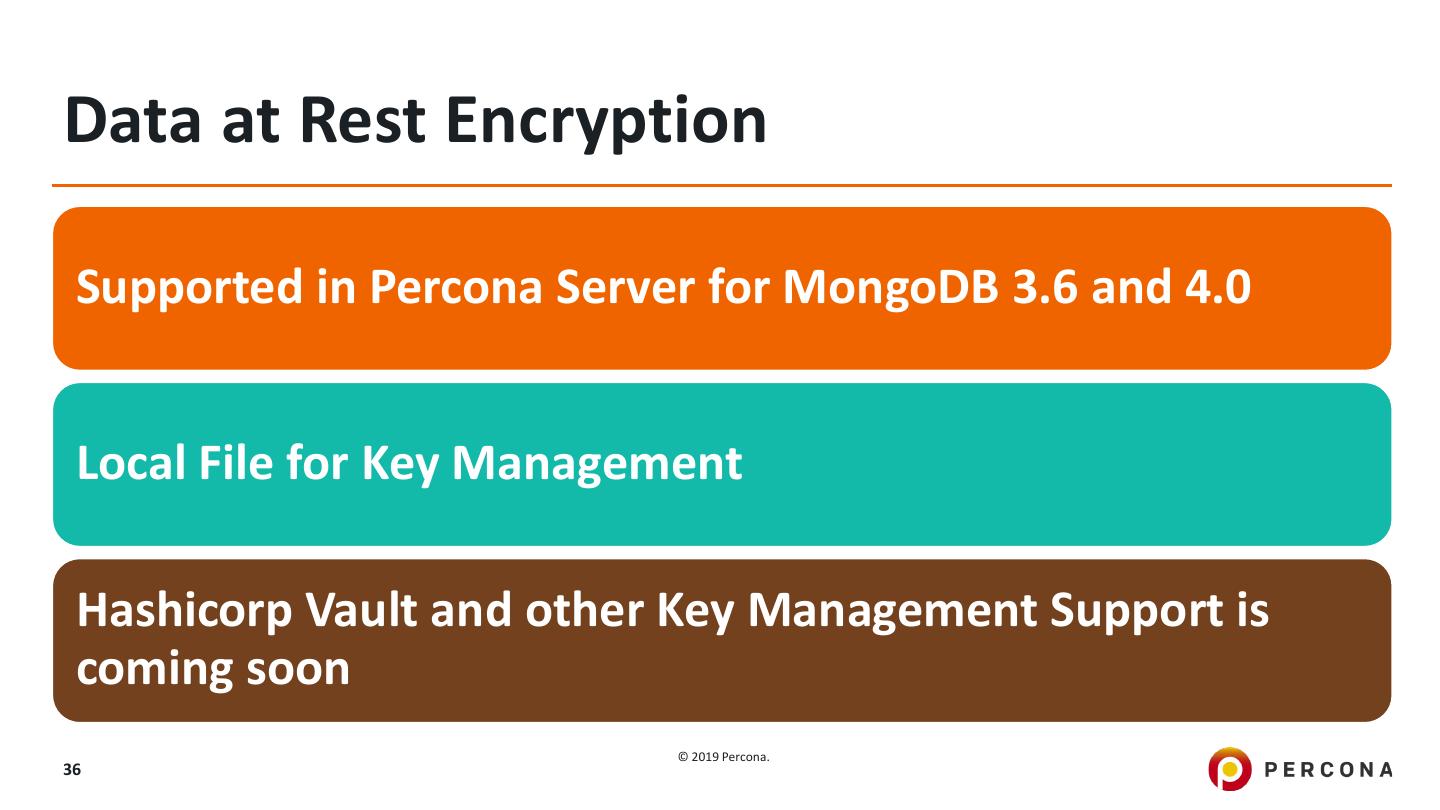 Data at Rest Encryption

Supported in Percona Server for MongoDB 3.6 and 4.0

Local File for Key Management

Hashicorp Vault and other Key Management Support is coming soon

36

© 2019 Percona.

PERCONA